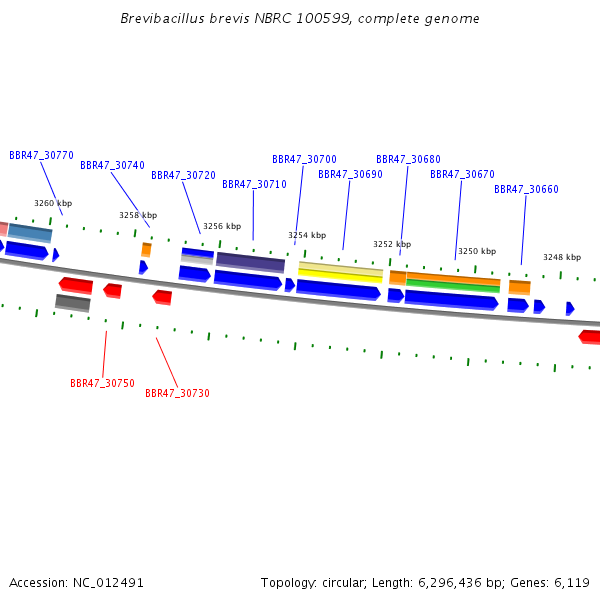 Brevibacillus brevis NBRC 100599, complete genome

BBR47_30770
BBR47_30740
BBR47_30720
BBR47_30710
BBR47_30700
BBR47_30690
BBR47_30680
BBR47_30670
BBR47_30660

3260 kbp
3258 kbp
3256 kbp
3254 kbp
3252 kbp
3250 kbp
3248 kbp

BBR47_30750
BBR47_30730

Accession: NC_012491
Topology: circular; Length: 6,296,436 bp; Genes: 6,119